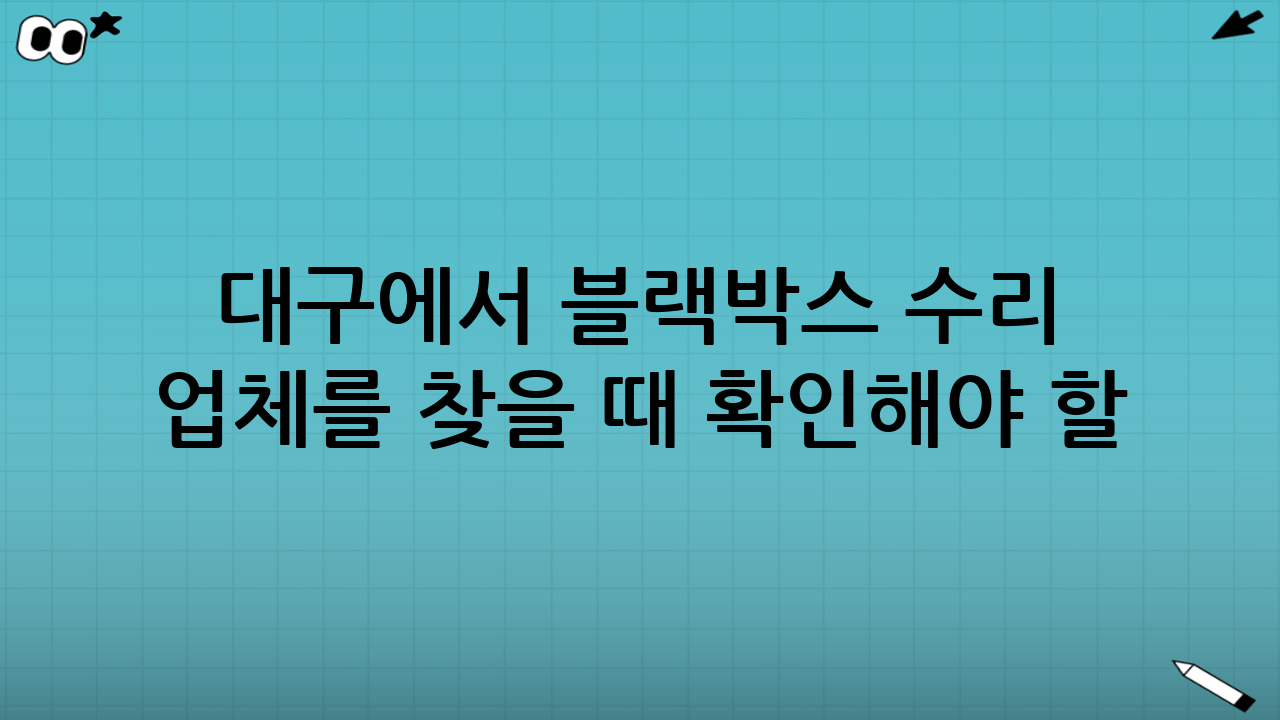 대구에서 블랙박스 수리 업체를 찾을 때 확인해야 할